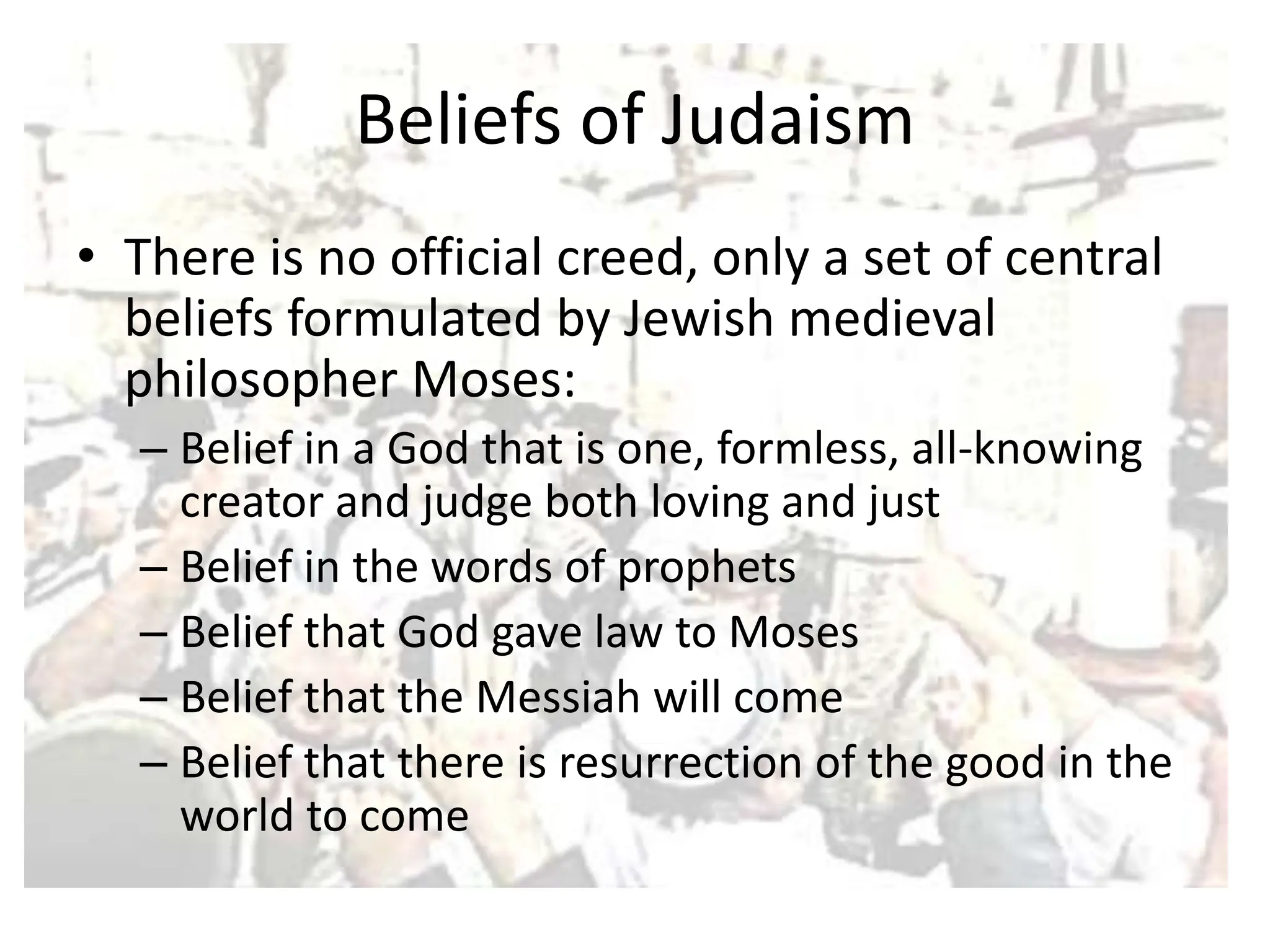 Beliefs of Judaism

• There is no official creed, only a set of central beliefs formulated by Jewish medieval philosopher Moses:
  – Belief in a God that is one, formless, all-knowing creator and judge both loving and just
  – Belief in the words of prophets
  – Belief that God gave law to Moses
  – Belief that the Messiah will come
  – Belief that there is resurrection of the good in the world to come